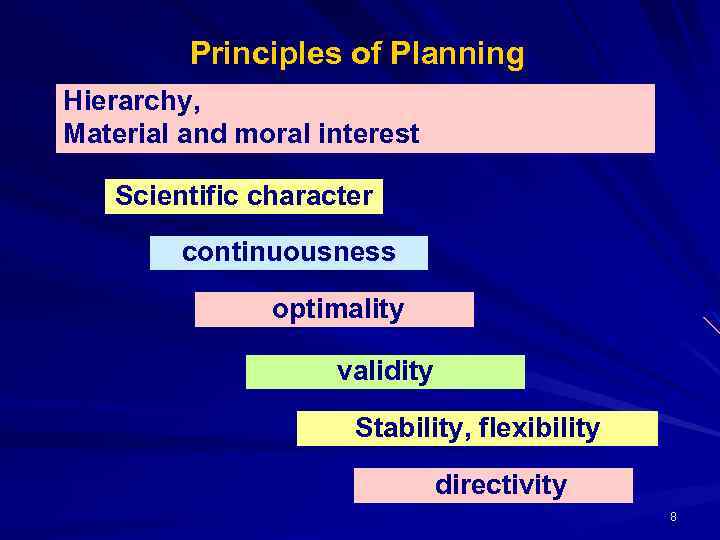 Principles of Planning

Hierarchy,
Material and moral interest

Scientific character

continuousness

optimality

validity

Stability, flexibility

directivity

8